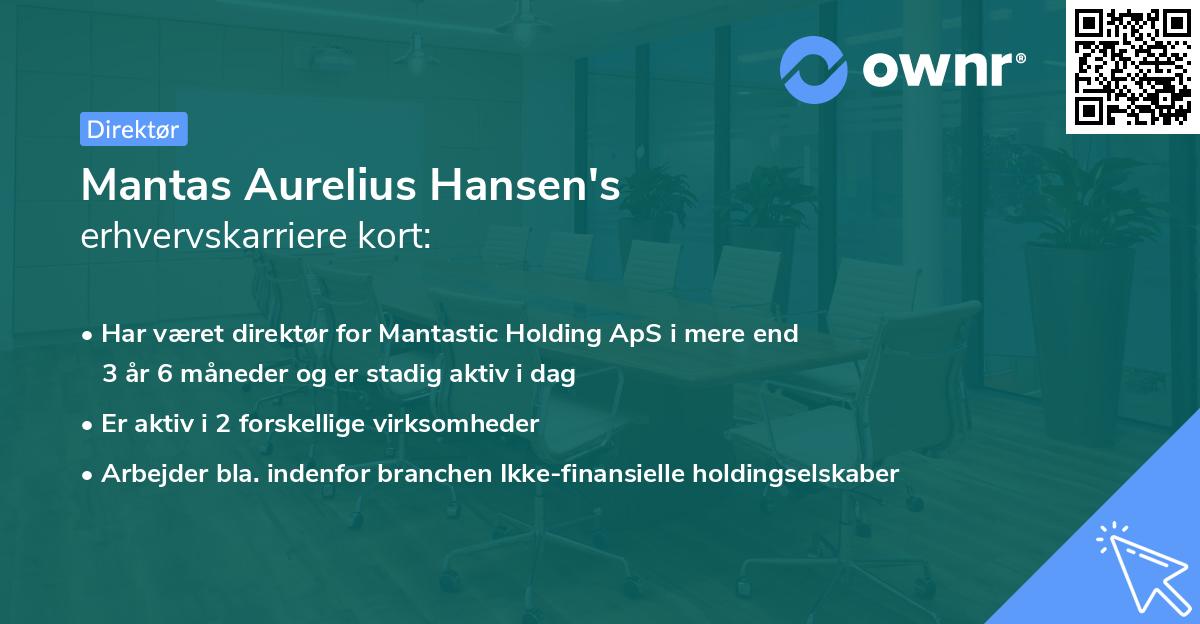 ownr®

Direktør

Mantas Aurelius Hansen's
erhvervskarriere kort:

• Har været direktør for Mantastic Holding ApS i mere end 3 år 6 måneder og er stadig aktiv i dag

• Er aktiv i 2 forskellige virksomheder

• Arbejder bla. indenfor branchen Ikke-finansielle holdingselskaber